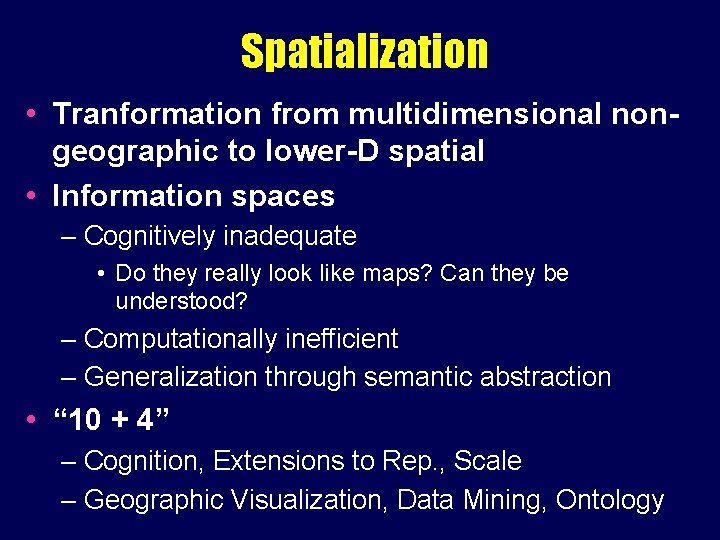 Spatialization

• Tranformation from multidimensional non-geographic to lower-D spatial
• Information spaces
– Cognitively inadequate
• Do they really look like maps? Can they be understood?
– Computationally inefficient
– Generalization through semantic abstraction
• “10 + 4”
– Cognition, Extensions to Rep., Scale
– Geographic Visualization, Data Mining, Ontology